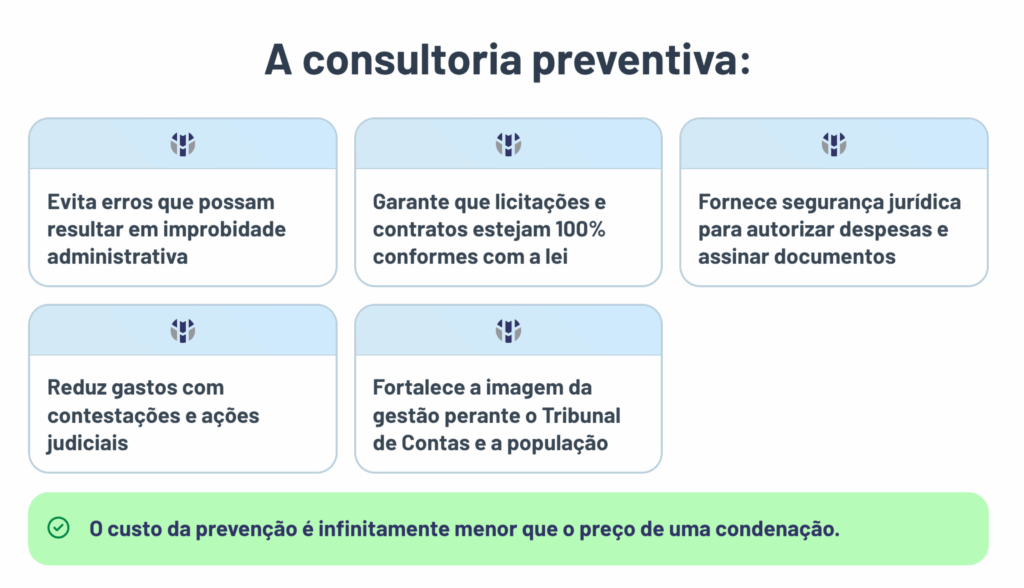 A consultoria preventiva:

Evita erros que possam resultar em improbidade administrativa

Garante que licitações e contratos estejam 100% conformes com a lei

Fornece segurança jurídica para autorizar despesas e assinar documentos

Reduz gastos com contestações e ações judiciais

Fortalece a imagem da gestão perante o Tribunal de Contas e a população

O custo da prevenção é infinitamente menor que o preço de uma condenação.